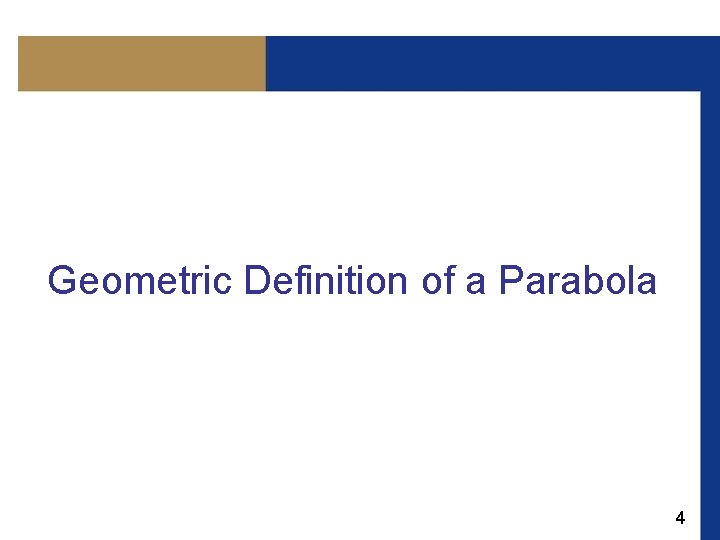 Geometric Definition of a Parabola

4